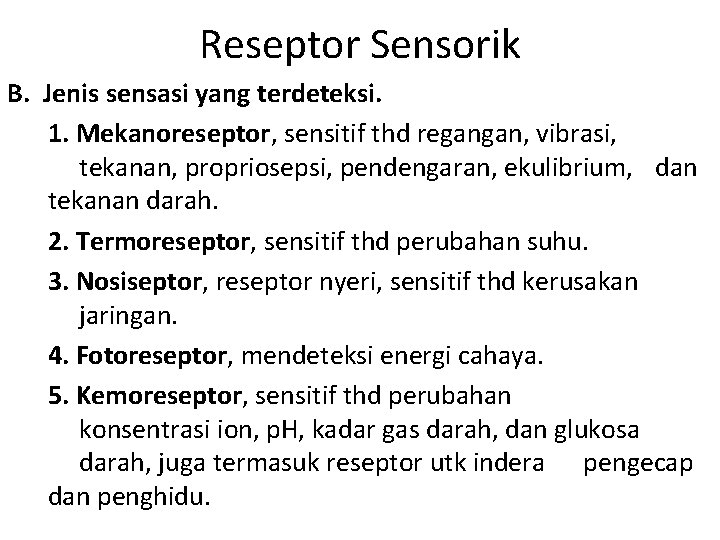 Reseptor Sensorik

B. Jenis sensasi yang terdeteksi.

1. Mekanoreseptor, sensitif thd regangan, vibrasi, tekanan, propriosepsi, pendengaran, ekulibrium, dan tekanan darah.

2. Termoreseptor, sensitif thd perubahan suhu.

3. Nosiseptor, reseptor nyeri, sensitif thd kerusakan jaringan.

4. Fotoreseptor, mendeteksi energi cahaya.

5. Kemoreseptor, sensitif thd perubahan konsentrasi ion, pH, kadar gas darah, dan glukosa darah, juga termasuk reseptor utk indera pengecap dan penghidu.